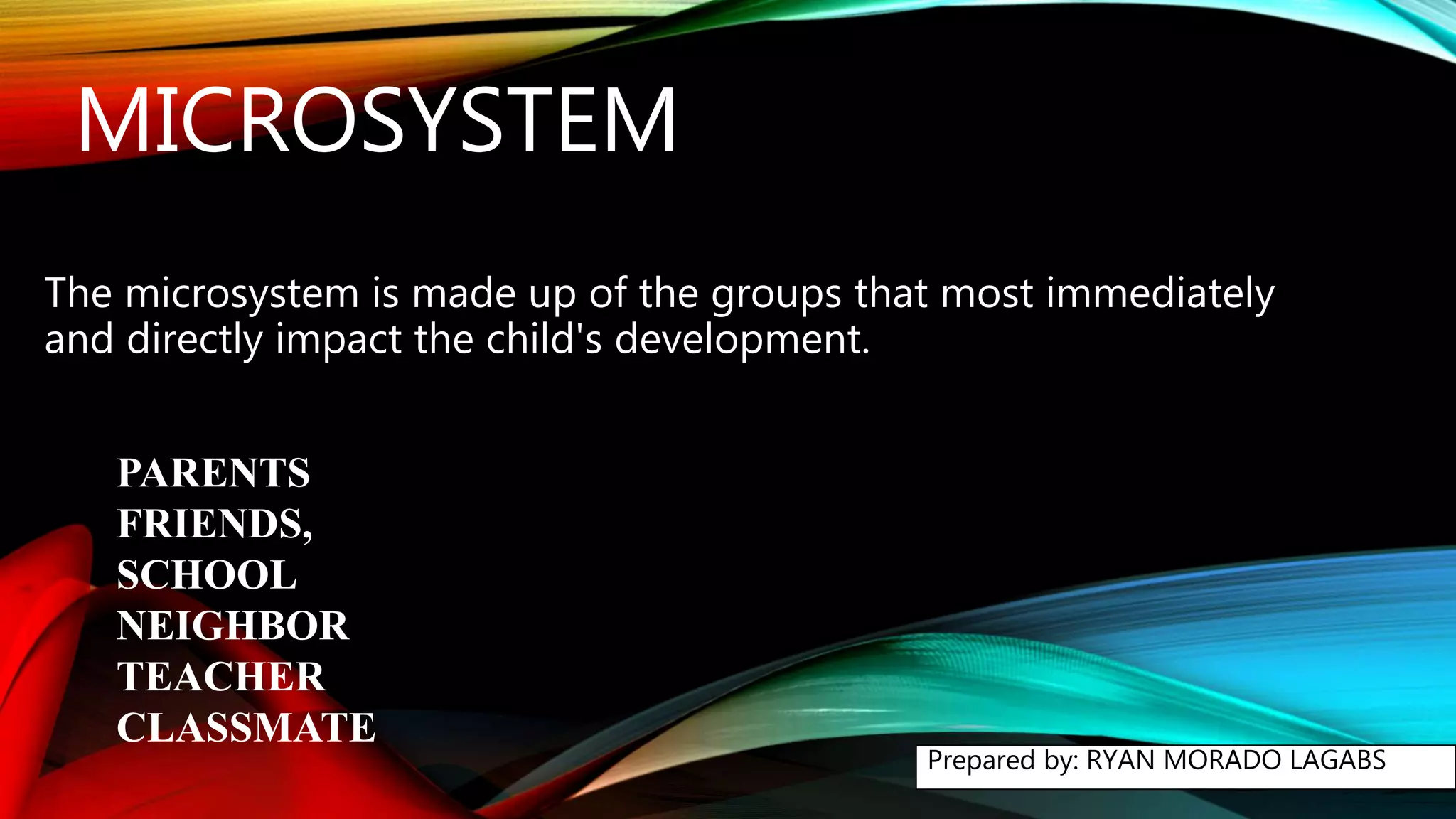 MICROSYSTEM

The microsystem is made up of the groups that most immediately and directly impact the child's development.

PARENTS
FRIENDS,
SCHOOL
NEIGHBOR
TEACHER
CLASSMATE

Prepared by: RYAN MORADO LAGABS